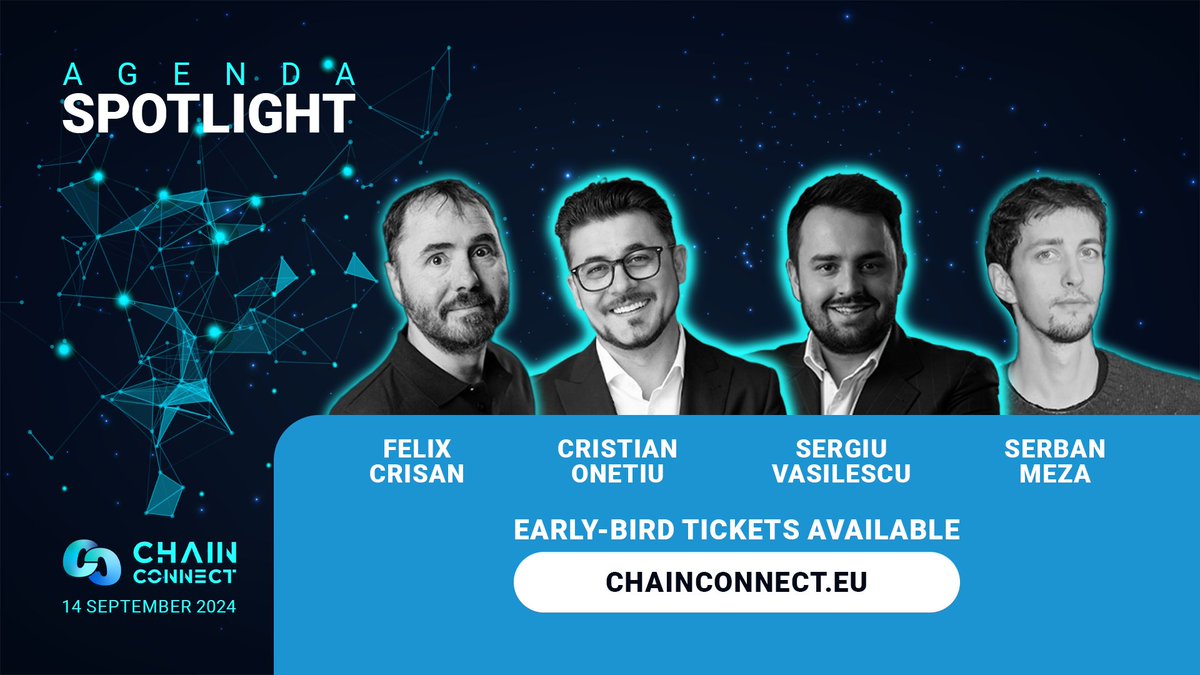 AGENDA
SPOTLIGHT

FELIX CRISAN

CRISTIAN ONETIU

SERGIU VASILESCU

SERBAN MEZA

EARLY-BIRD TICKETS AVAILABLE

CHAINCONNECT.EU

CHAIN CONNECT

14 SEPTEMBER 2024